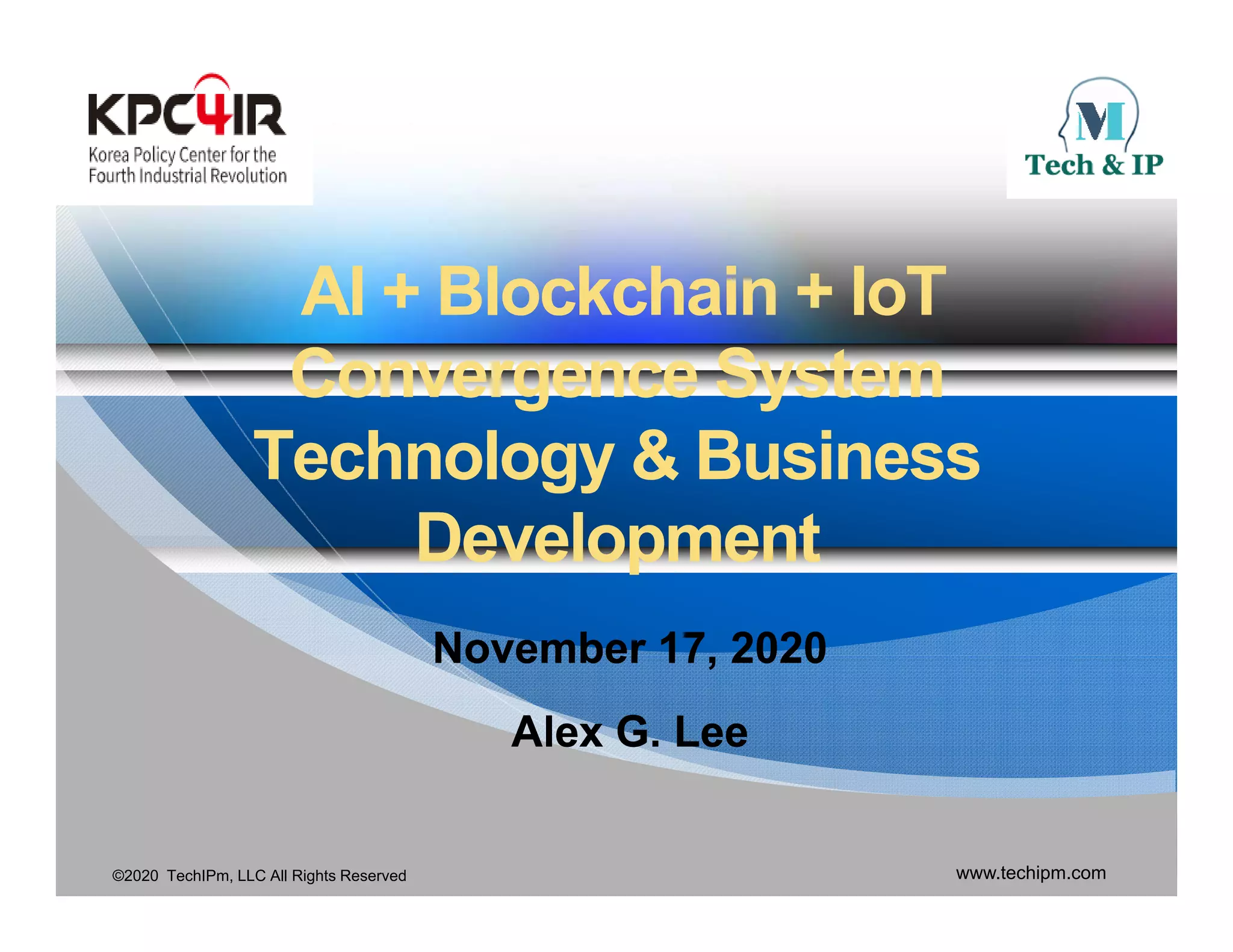 KPC4IR
Korea Policy Center for the Fourth Industrial Revolution

M
Tech & IP

AI + Blockchain + IoT Convergence System Technology & Business Development

November 17, 2020

Alex G. Lee

©2020 TechIPm, LLC All Rights Reserved

www.techipm.com